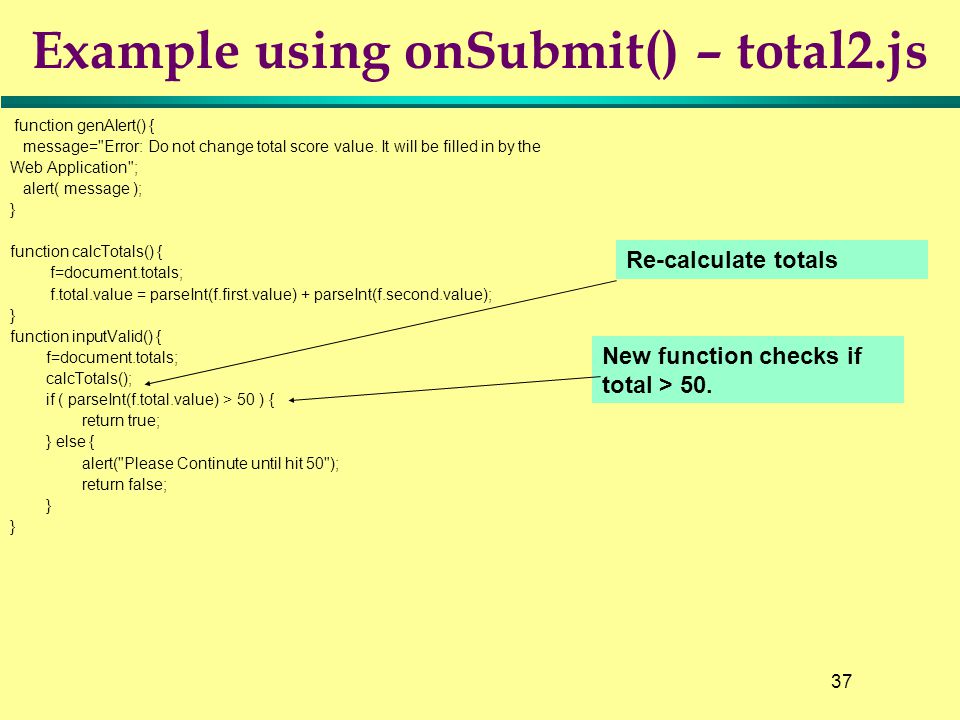 Example using onSubmit() – total2.js

function genAlert() {
message="Error: Do not change total score value. It will be filled in by the Web Application";
alert( message );
}

function calcTotals() {
f=document.totals;
f.total.value = parseInt(f.first.value) + parseInt(f.second.value);
}
function inputValid() {
f=document.totals;
calcTotals();
if ( parseInt(f.total.value) > 50 ) {
return true;
} else {
alert("Please Continute until hit 50");
return false;
}
}

Re-calculate totals

New function checks if total > 50.

37